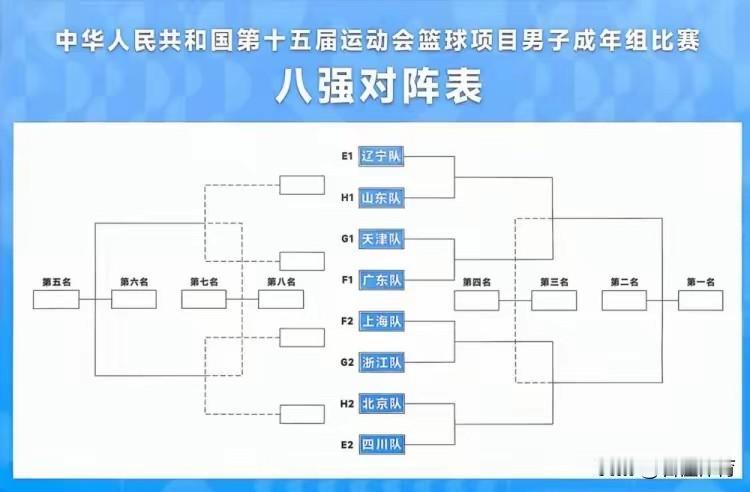 中华人民共和国第十五届运动会篮球项目男子成年组比赛
八强对阵表

E1 辽宁队
H1 山东队
G1 天津队
F1 广东队
F2 上海队
G2 浙江队
H2 北京队
E2 四川队

第五名
第六名
第七名
第八名
第四名
第三名
第二名
第一名